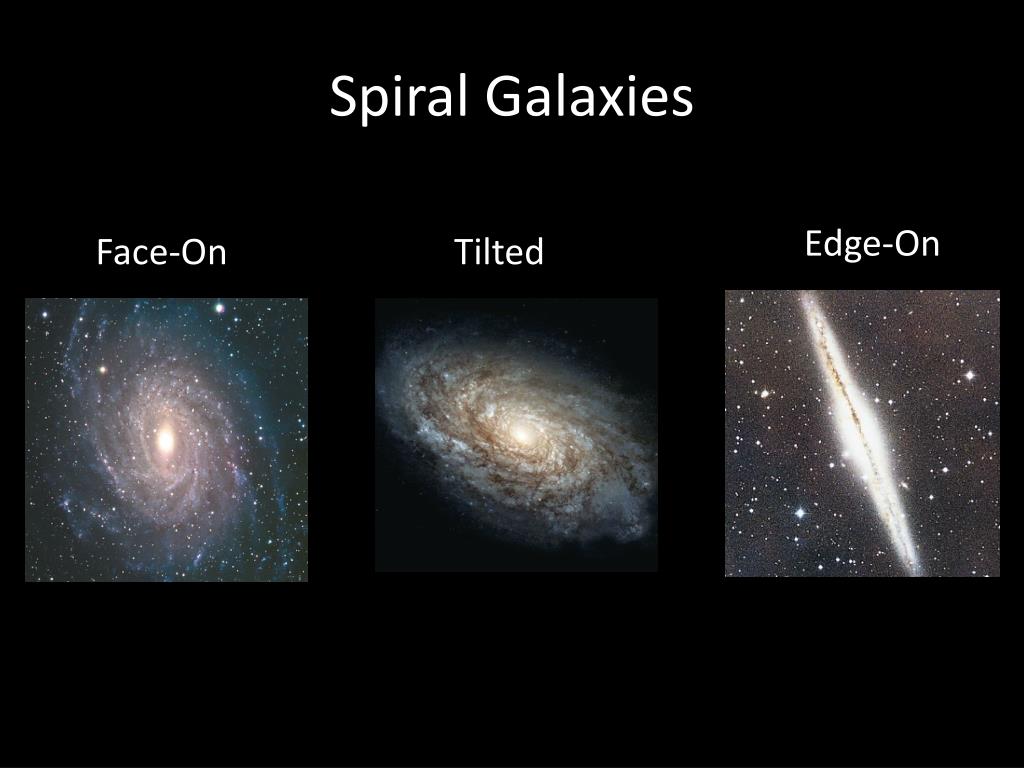 Spiral Galaxies

Face-On

Tilted

Edge-On